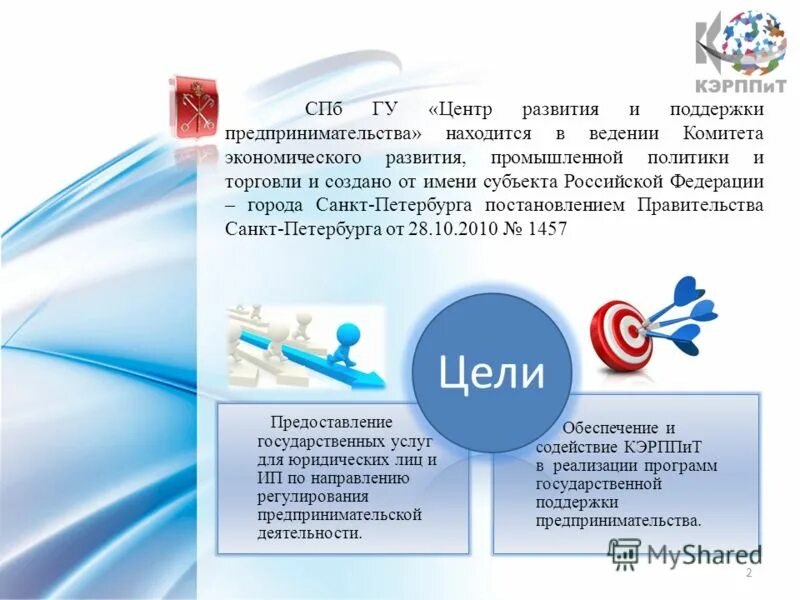 КЭРППиТ

СПб ГУ «Центр развития и поддержки предпринимательства» находится в ведении Комитета экономического развития, промышленной политики и торговли и создано от имени субъекта Российской Федерации – города Санкт-Петербурга постановлением Правительства Санкт-Петербурга от 28.10.2010 № 1457

Цели

Предоставление государственных услуг для юридических лиц и ИП по направлению регулирования предпринимательской деятельности.

Обеспечение и содействие КЭРППиТ в реализации программ государственной поддержки предпринимательства.

MyShared

2